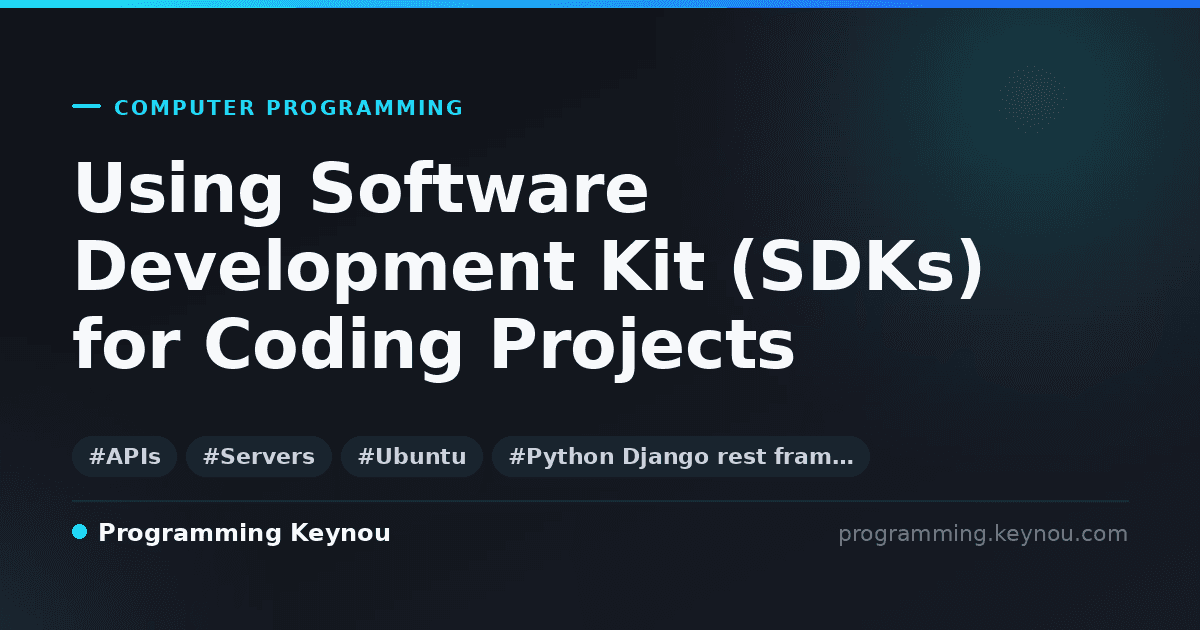 COMPUTER PROGRAMMING

Using Software Development Kit (SDKs) for Coding Projects

#APIs #Servers #Ubuntu #Python Django rest fram…

Programming Keynou

programming.keynou.com